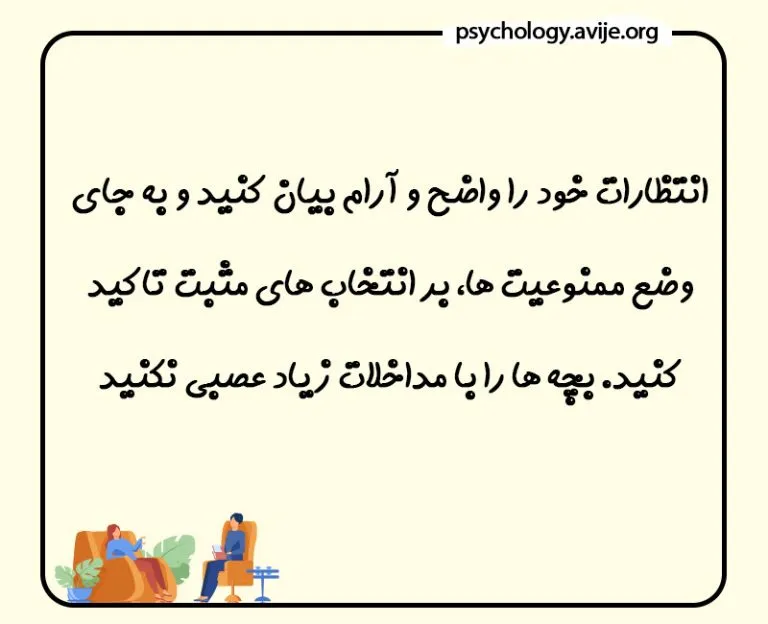 psychology.avije.org

انتظارات خود را واضح و آرام بیان کنید و به جای وضع ممنوعیت ها، بر انتخاب های مثبت تاکید کنید. بچه ها را با مداخلات زیاد عصبی نکنید